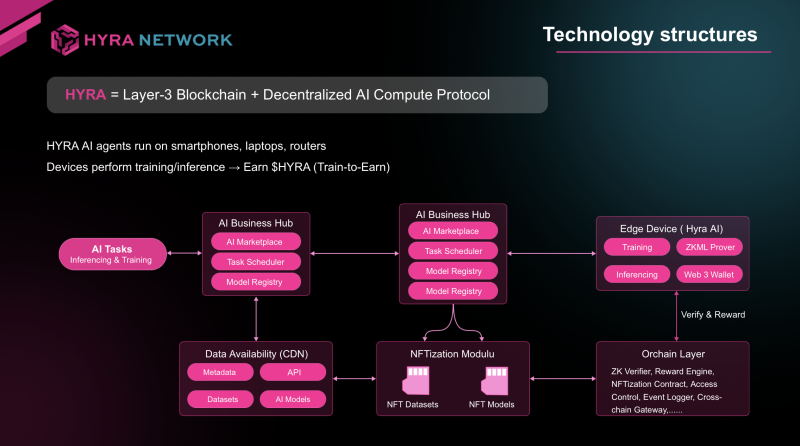 HYRA NETWORK

Technology structures

HYRA = Layer-3 Blockchain + Decentralized AI Compute Protocol

HYRA AI agents run on smartphones, laptops, routers

Devices perform training/inference → Earn $HYRA (Train-to-Earn)

AI Tasks
Inferencing & Training

AI Business Hub
AI Marketplace
Task Scheduler
Model Registry

AI Business Hub
AI Marketplace
Task Scheduler
Model Registry
Model Registry

Edge Device ( Hyra AI)
Training
ZKML Prover
Inferencing
Web 3 Wallet

Verify & Reward

Data Availability (CDN)
Metadata
API
Datasets
AI Models

NFTization Modulu
NFT Datasets
NFT Models

Orchain Layer
ZK Verifier, Reward Engine, NFTization Contract, Access Control, Event Logger, Cross-chain Gateway,......